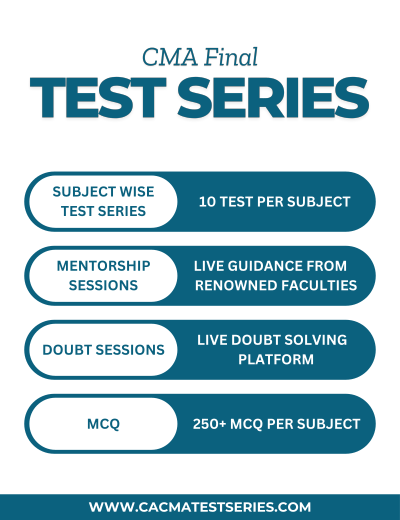 CMA Final

TEST SERIES

SUBJECT WISE TEST SERIES

10 TEST PER SUBJECT

MENTORSHIP SESSIONS

LIVE GUIDANCE FROM RENOWNED FACULTIES

DOUBT SESSIONS

LIVE DOUBT SOLVING PLATFORM

MCQ

250+ MCQ PER SUBJECT

WWW.CACMATESTSERIES.COM